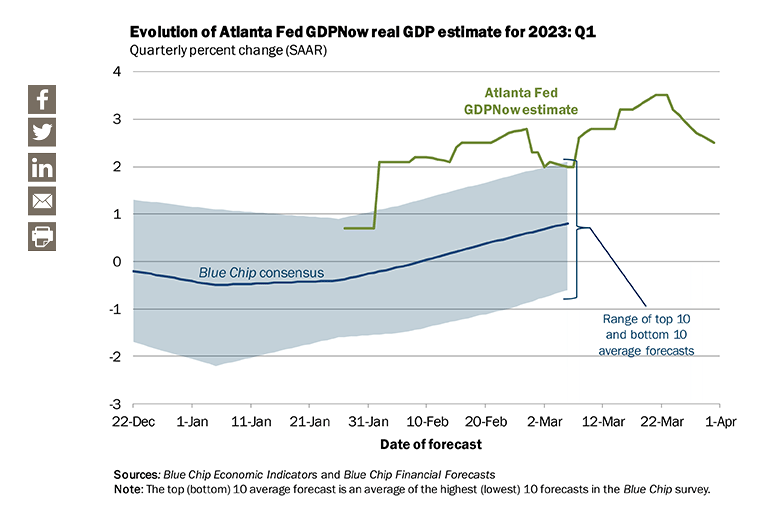 Evolution of Atlanta Fed GDPNow real GDP estimate for 2023: Q1
Quarterly percent change (SAAR)

4
3
2
1
0
-1
-2
-3

Atlanta Fed GDPNow estimate

Blue Chip consensus

Range of top 10 and bottom 10 average forecasts

22-Dec 1-Jan 11-Jan 21-Jan 31-Jan 10-Feb 20-Feb 2-Mar 12-Mar 22-Mar 1-Apr

Date of forecast

Sources: Blue Chip Economic Indicators and Blue Chip Financial Forecasts
Note: The top (bottom) 10 average forecast is an average of the highest (lowest) 10 forecasts in the Blue Chip survey.